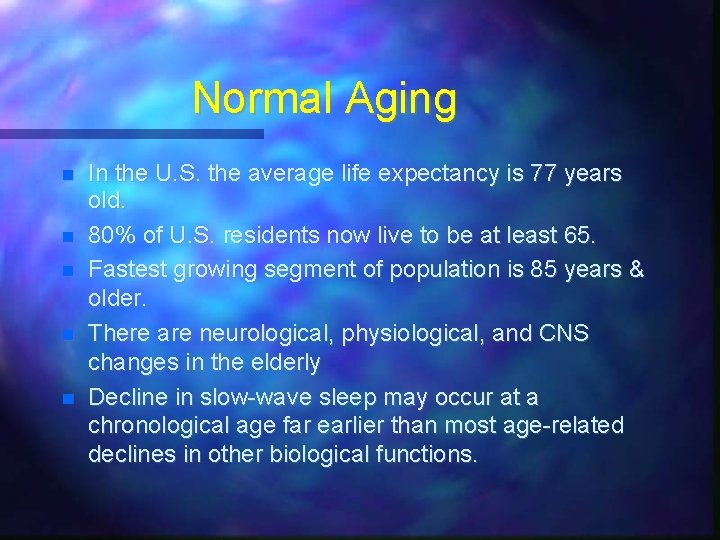 Normal Aging

- In the U.S. the average life expectancy is 77 years old.
- 80% of U.S. residents now live to be at least 65.
- Fastest growing segment of population is 85 years & older.
- There are neurological, physiological, and CNS changes in the elderly
- Decline in slow-wave sleep may occur at a chronological age far earlier than most age-related declines in other biological functions.